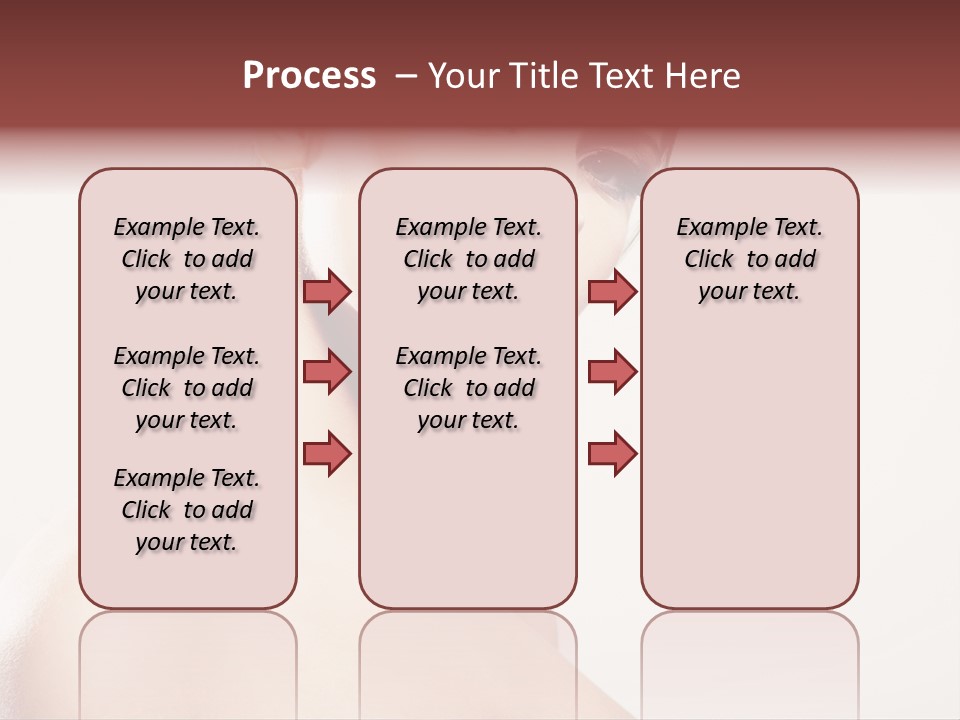 Process – Your Title Text Here

Example Text. Click to add your text.

Example Text. Click to add your text.

Example Text. Click to add your text.

Example Text. Click to add your text.

Example Text. Click to add your text.

Example Text. Click to add your text.